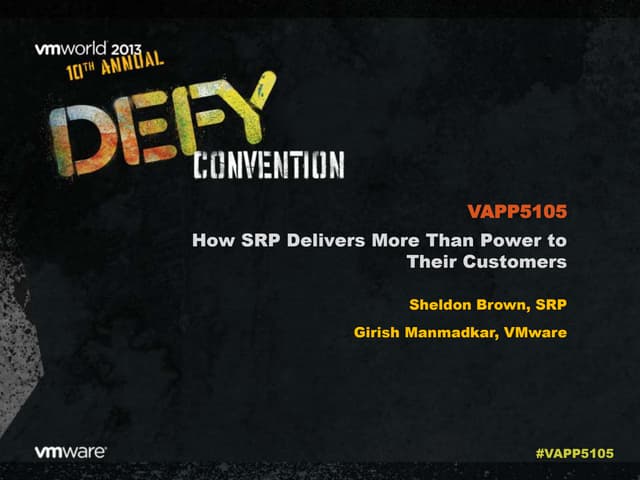 vmworld 2013
10TH ANNUAL

DEFY
CONVENTION

VAPP5105

How SRP Delivers More Than Power to Their Customers

Sheldon Brown, SRP

Girish Manmadkar, VMware

vmware

#VAPP5105